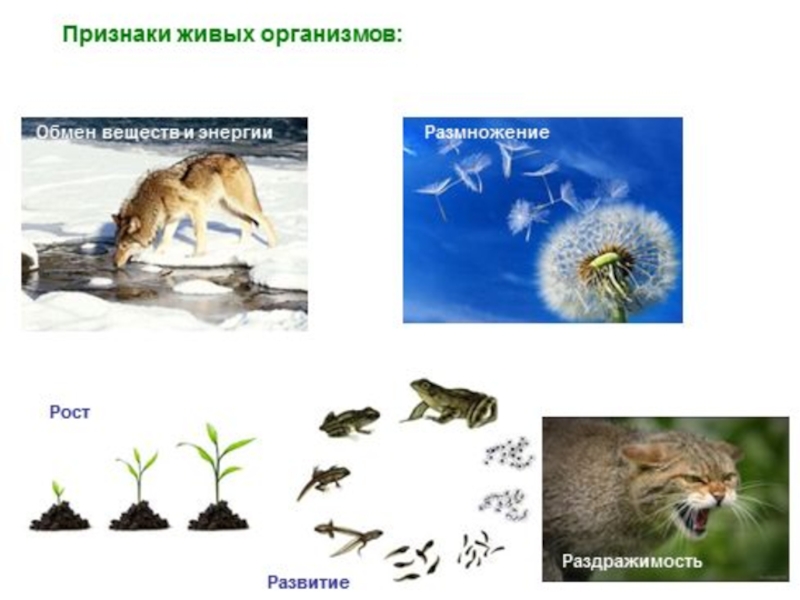 Признаки живых организмов:

Обмен веществ и энергии

Размножение

Рост

Развитие

Раздражимость